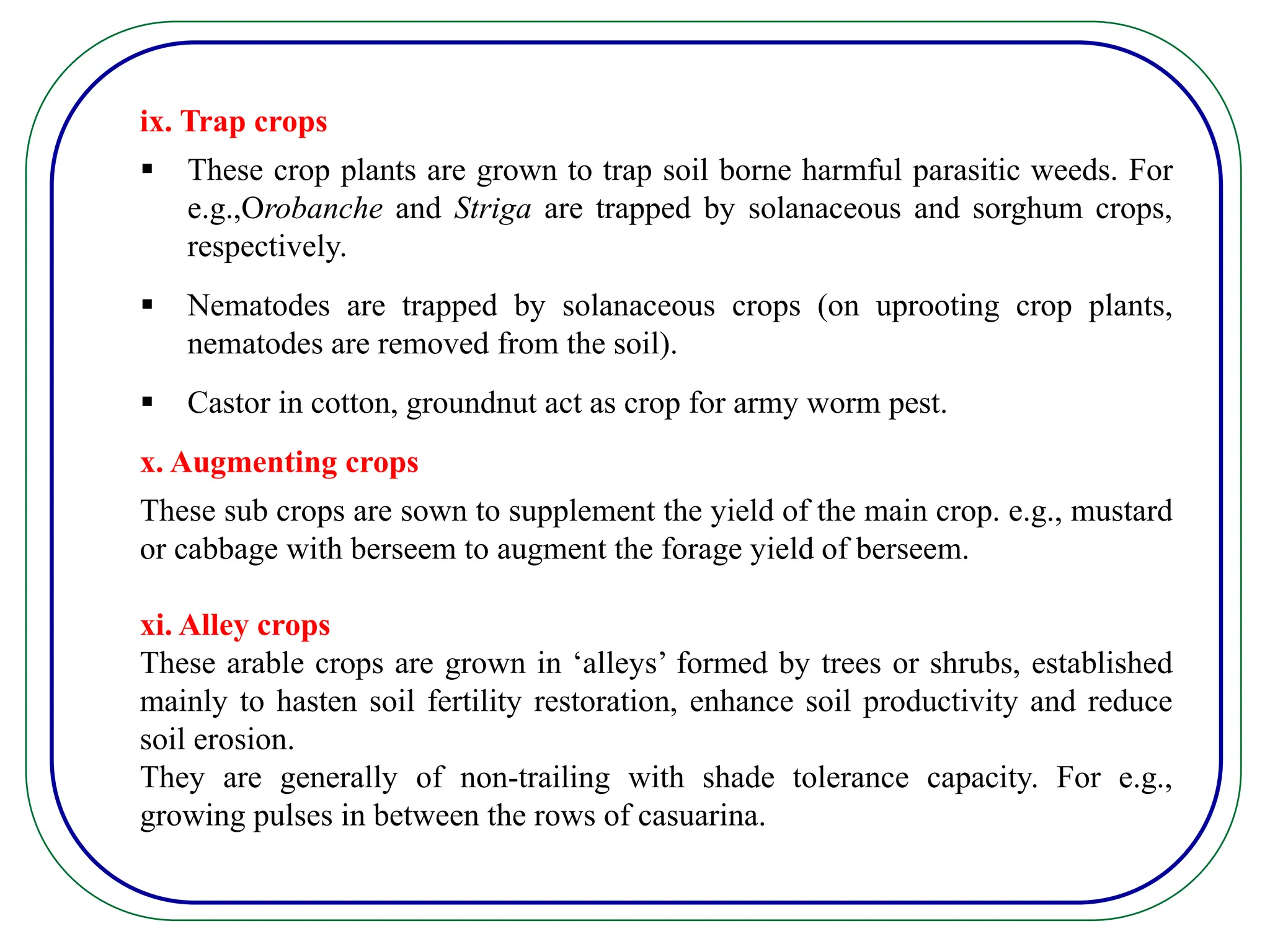 ix. Trap crops

▪ These crop plants are grown to trap soil borne harmful parasitic weeds. For e.g.,Orobanche and Striga are trapped by solanaceous and sorghum crops, respectively.

▪ Nematodes are trapped by solanaceous crops (on uprooting crop plants, nematodes are removed from the soil).

▪ Castor in cotton, groundnut act as crop for army worm pest.

x. Augmenting crops

These sub crops are sown to supplement the yield of the main crop. e.g., mustard or cabbage with berseem to augment the forage yield of berseem.

xi. Alley crops

These arable crops are grown in ‘alleys’ formed by trees or shrubs, established mainly to hasten soil fertility restoration, enhance soil productivity and reduce soil erosion.
They are generally of non-trailing with shade tolerance capacity. For e.g., growing pulses in between the rows of casuarina.